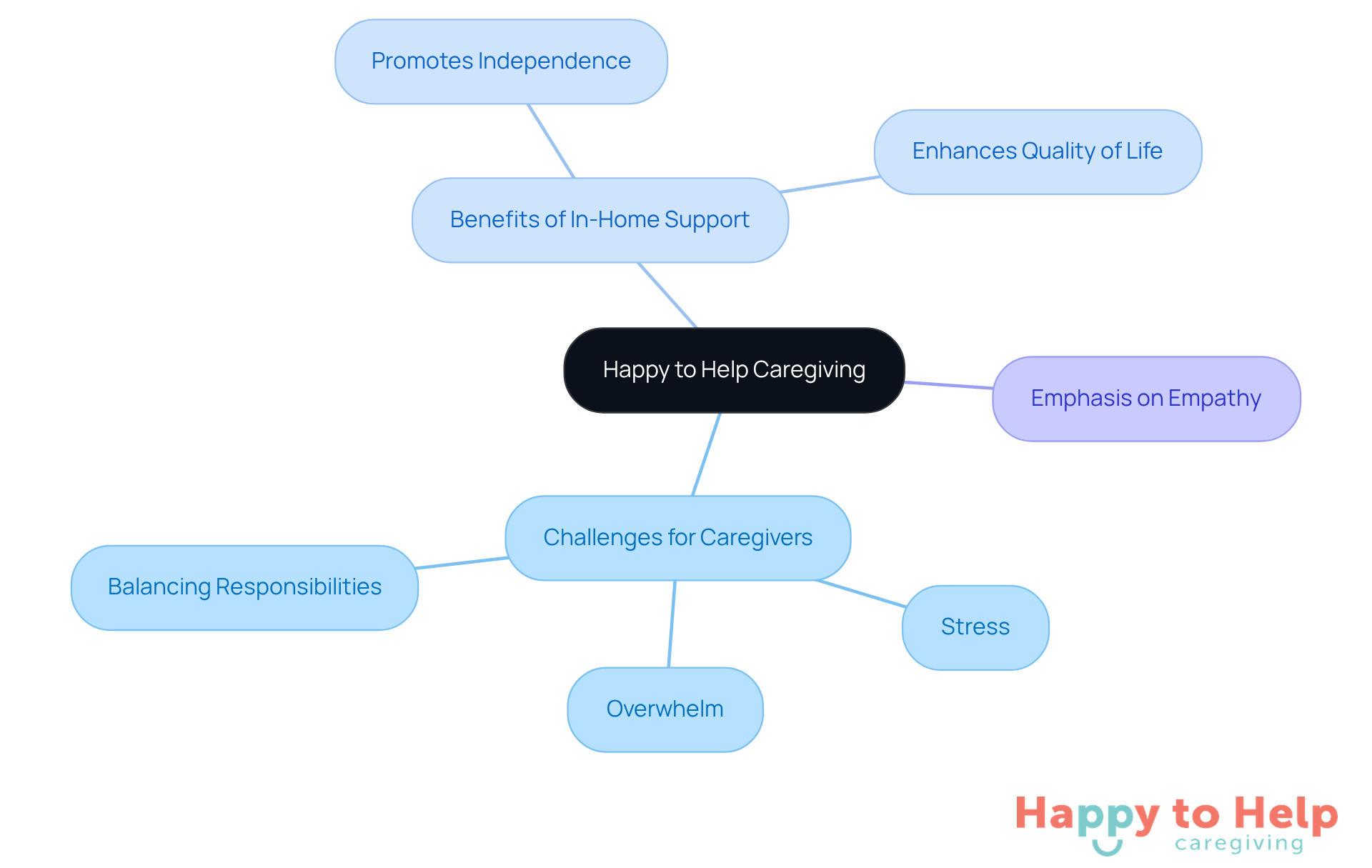 Promotes Independence

Enhances Quality of Life

Benefits of In-Home Support

Happy to Help Caregiving

Emphasis on Empathy

Challenges for Caregivers

Balancing Responsibilities

Stress

Overwhelm

Happy to Help caregiving